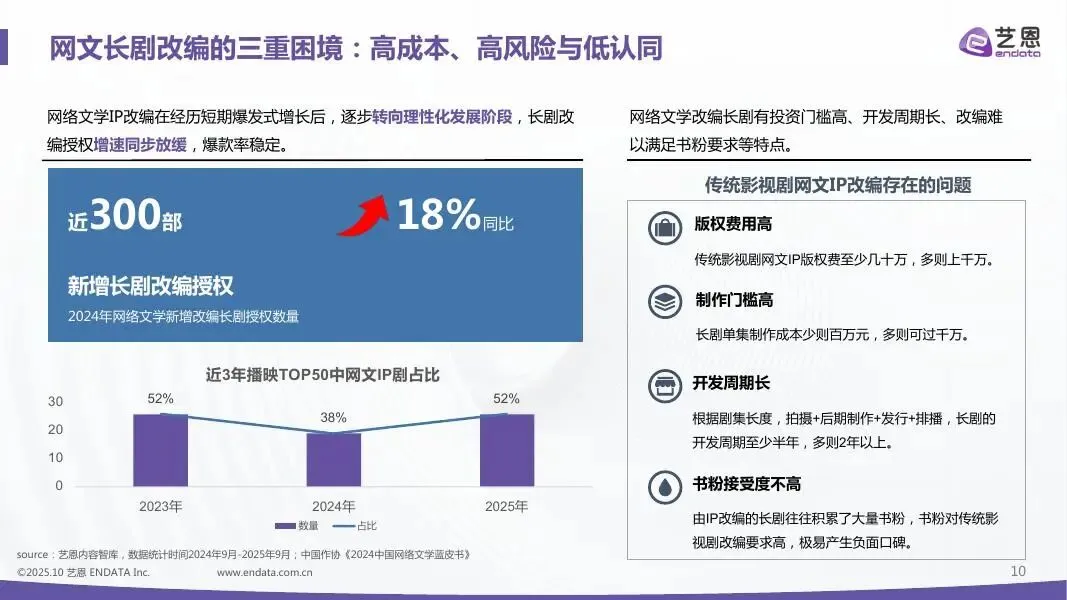 网文长剧改编的三重困境：高成本、高风险与低认同

艺恩
endata

网络文学IP改编在经历短期爆发式增长后，逐步转向理性化发展阶段，长剧改编授权增速同步放缓，爆款率稳定。

近300部

18%同比

新增长剧改编授权

2024年网络文学新增改编长剧授权数量

近3年播映TOP50中网文IP剧占比

30
20
10
0

52%
38%
52%

2023年
2024年
2025年

数量
占比

网络文学改编长剧有投资门槛高、开发周期长、改编难以满足书粉要求等特点。

传统影视剧网文IP改编存在的问题

版权费用高

传统影视剧网文IP版权费至少几十万，多则上千万。

制作门槛高

长剧单集制作成本少则百万元，多则可过千万。

开发周期长

根据剧集长度，拍摄+后期制作+发行+排播，长剧的开发周期至少半年，多则2年以上。

书粉接受度不高

由IP改编的长剧往往积累了大量书粉，书粉对传统影视剧改编要求高，极易产生负面口碑。

source：艺恩内容智库，数据统计时间2024年9月-2025年9月；中国作协《2024中国网络文学蓝皮书》

©2025.10 艺恩 ENDATA Inc.
www.endata.com.cn
10